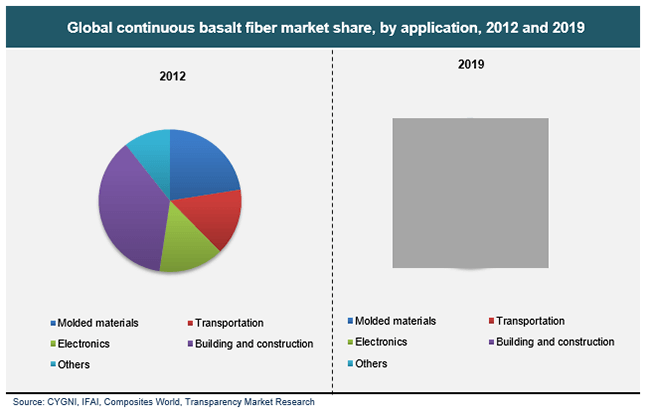 Global continuous basalt fiber market share, by application, 2012 and 2019

2012

Molded materials
Transportation
Electronics
Building and construction
Others

2019

Molded materials
Transportation
Electronics
Building and construction
Others

Source: CYGNI, IFAI, Composites World, Transparency Market Research